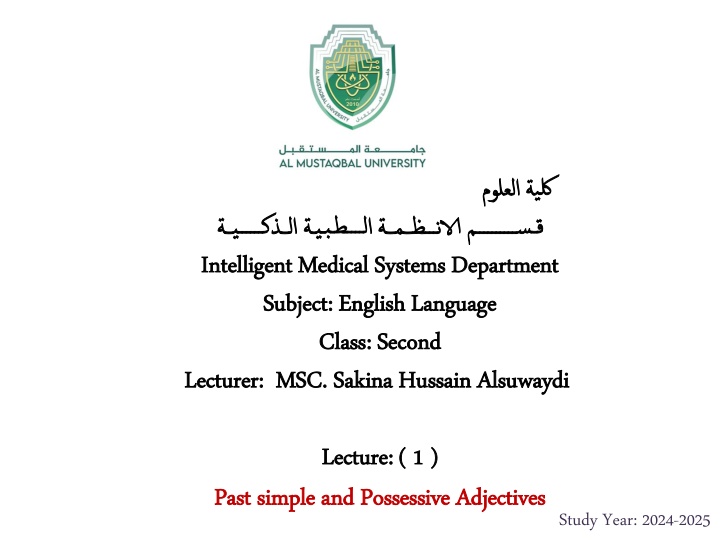 AL MUSTAQBAL UNIVERSITY
2010

جامعة المستقبل
AL MUSTAQBAL UNIVERSITY

كلية العلوم
قسم الانظمة الطبية الذكية
Intelligent Medical Systems Department
Subject: English Language
Class: Second
Lecturer: MSC. Sakina Hussain Alsuwaydi

Lecture: ( 1 )
Past simple and Possessive Adjectives

Study Year: 2024-2025